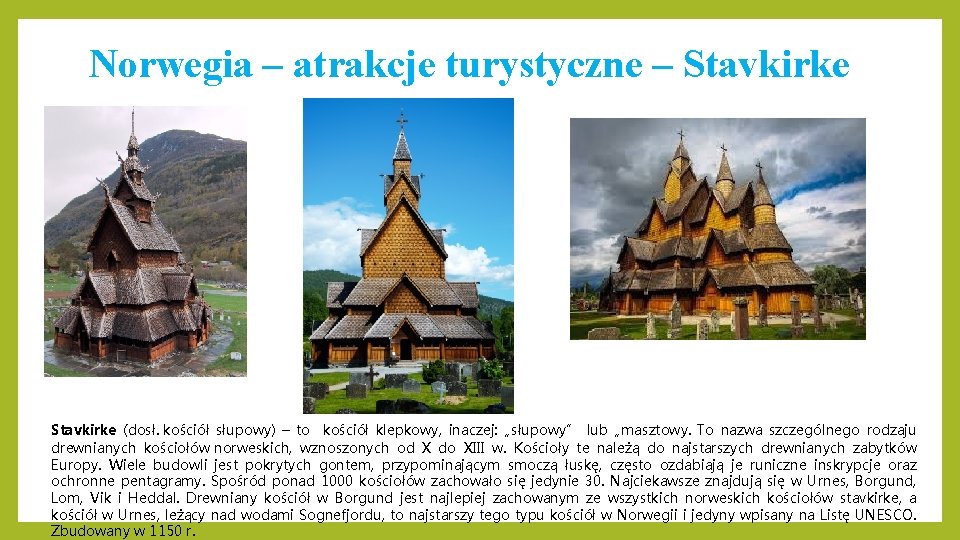 Norwegia – atrakcje turystyczne – Stavkirke

Stavkirke (dosł. kościół słupowy) – to kościół klepkowy, inaczej: „słupowy" lub „masztowy. To nazwa szczególnego rodzaju drewnianych kościołów norweskich, wznoszonych od X do XIII w. Kościoły te należą do najstarszych drewnianych zabytków Europy. Wiele budowli jest pokrytych gontem, przypominającym smoczą łuskę, często ozdabiają je runiczne inskrypcje oraz ochronne pentagramy. Spośród ponad 1000 kościołów zachowało się jedynie 30. Najciekawsze znajdują się w Urnes, Borgund, Lom, Vik i Heddal. Drewniany kościół w Borgund jest najlepiej zachowanym ze wszystkich norweskich kościołów stavkirke, a kościół w Urnes, leżący nad wodami Sognefjordu, to najstarszy tego typu kościół w Norwegii i jedyny wpisany na Listę UNESCO. Zbudowany w 1150 r.